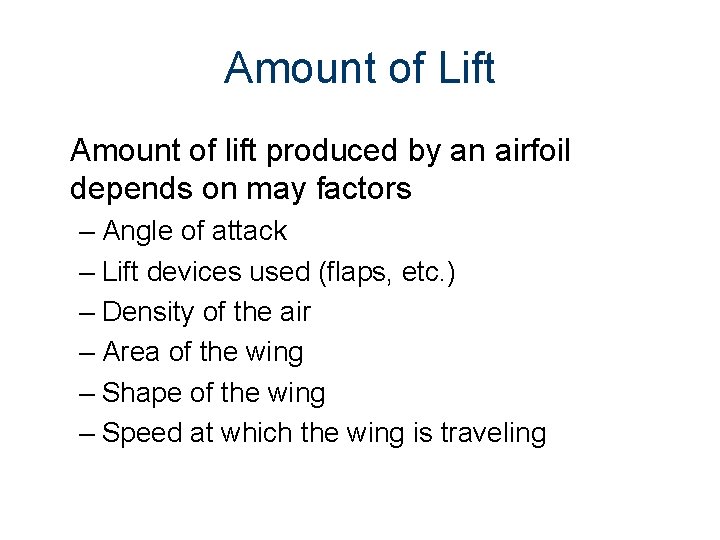 Amount of Lift

Amount of lift produced by an airfoil depends on may factors

– Angle of attack
– Lift devices used (flaps, etc.)
– Density of the air
– Area of the wing
– Shape of the wing
– Speed at which the wing is traveling